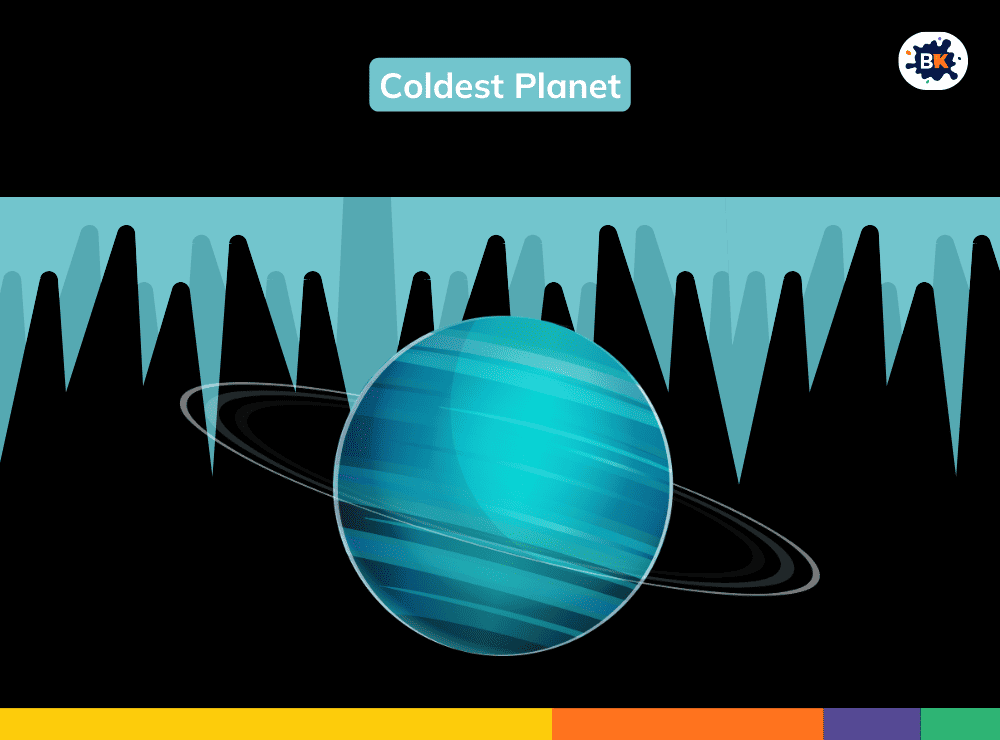 Coldest Planet

BK